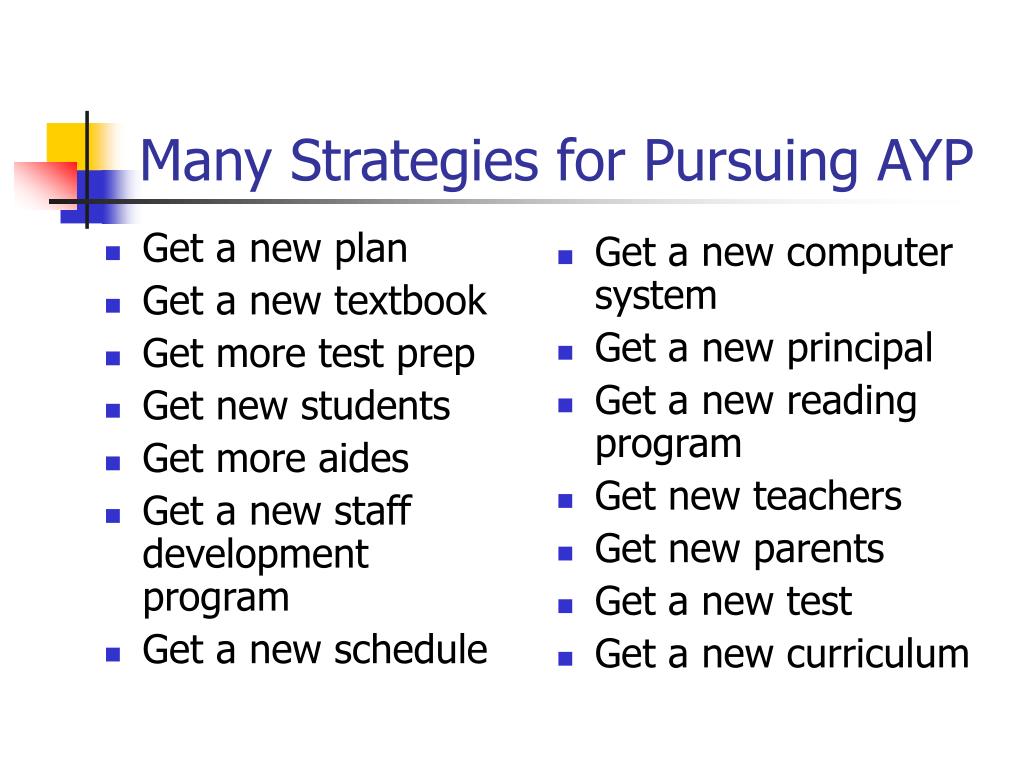 Many Strategies for Pursuing AYP

- Get a new plan
- Get a new textbook
- Get more test prep
- Get new students
- Get more aides
- Get a new staff development program
- Get a new schedule

- Get a new computer system
- Get a new principal
- Get a new reading program
- Get new teachers
- Get new parents
- Get a new test
- Get a new curriculum